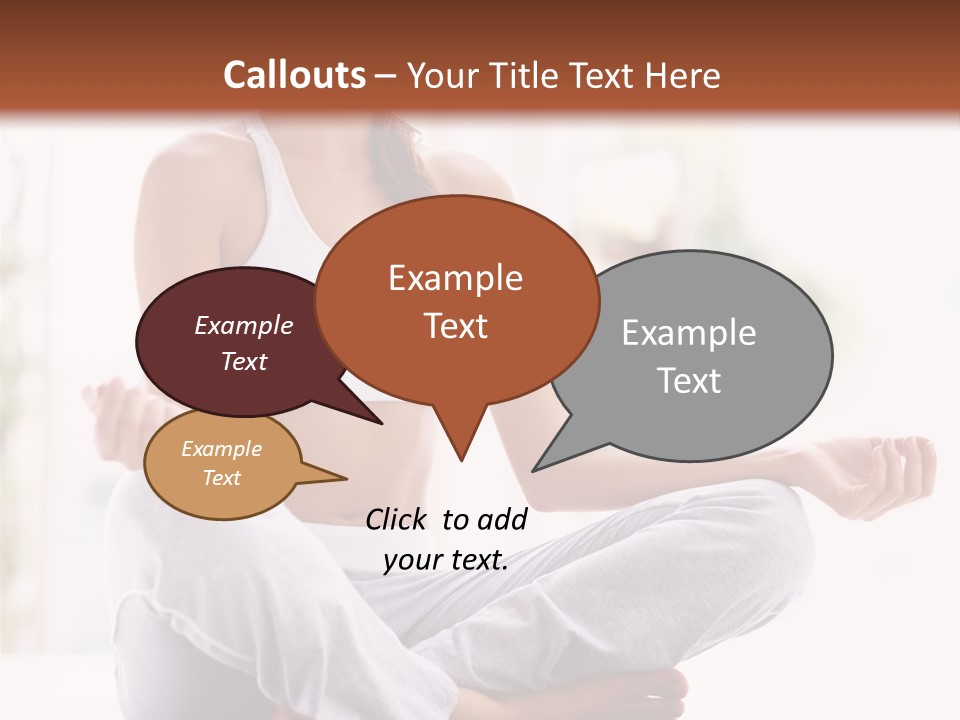 Callouts – Your Title Text Here

Example Text

Example Text

Example Text

Example Text

Click to add your text.